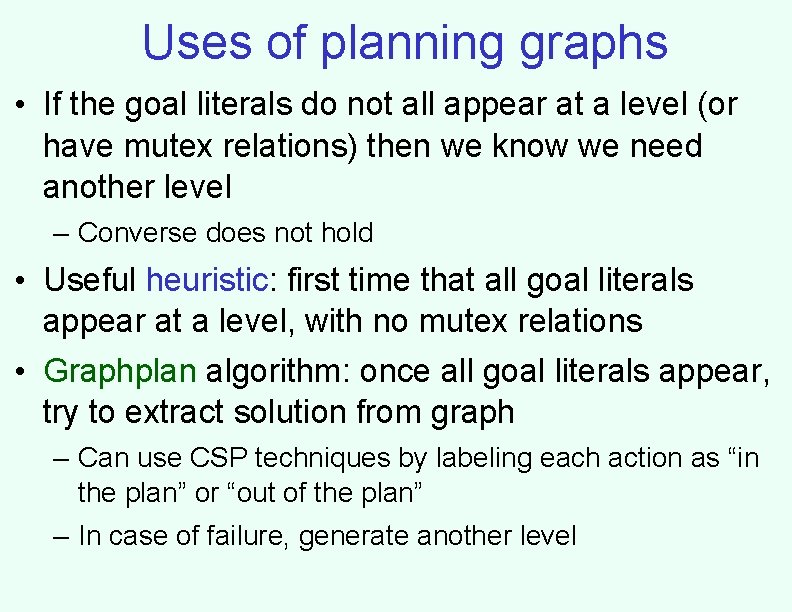 Uses of planning graphs

• If the goal literals do not all appear at a level (or have mutex relations) then we know we need another level

– Converse does not hold

• Useful heuristic: first time that all goal literals appear at a level, with no mutex relations

• Graphplan algorithm: once all goal literals appear, try to extract solution from graph

– Can use CSP techniques by labeling each action as “in the plan” or “out of the plan”

– In case of failure, generate another level